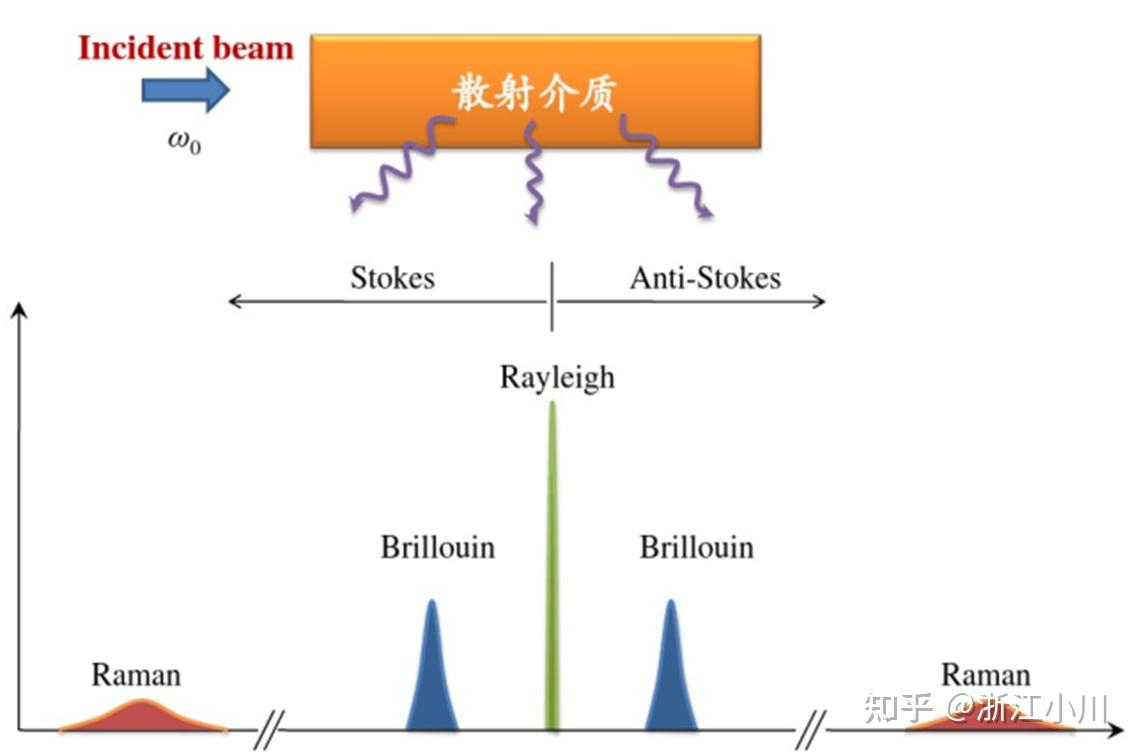 Incident beam

$\omega_0$

散射介质

Stokes

Anti-Stokes

Rayleigh

Brillouin

Brillouin

Raman

Raman

知乎 @浙江小川